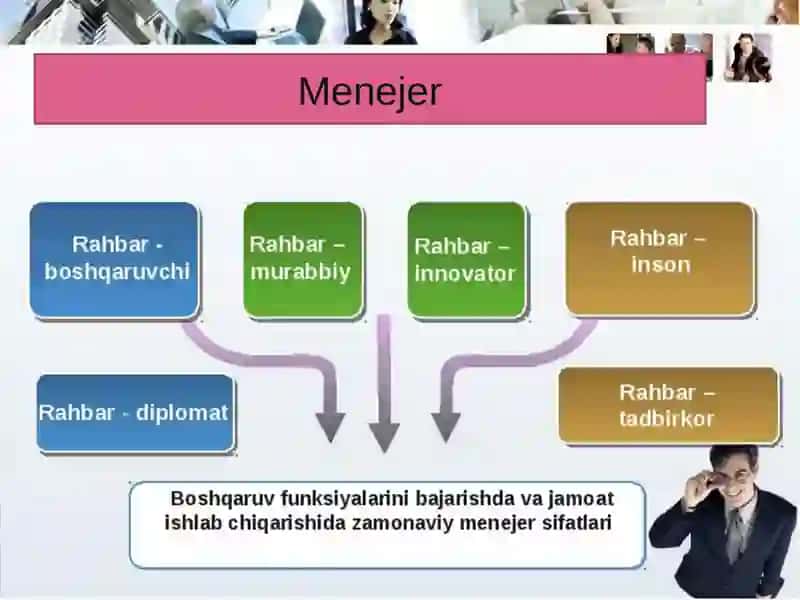 Menejer

Rahbar - boshqaruvchi

Rahbar – murabbiy

Rahbar – innovator

Rahbar – inson

Rahbar - diplomat

Rahbar – tadbirkor

Boshqaruv funksiyalarini bajarishda va jamoat ishlab chiqarishida zamonaviy menejer sifatlari